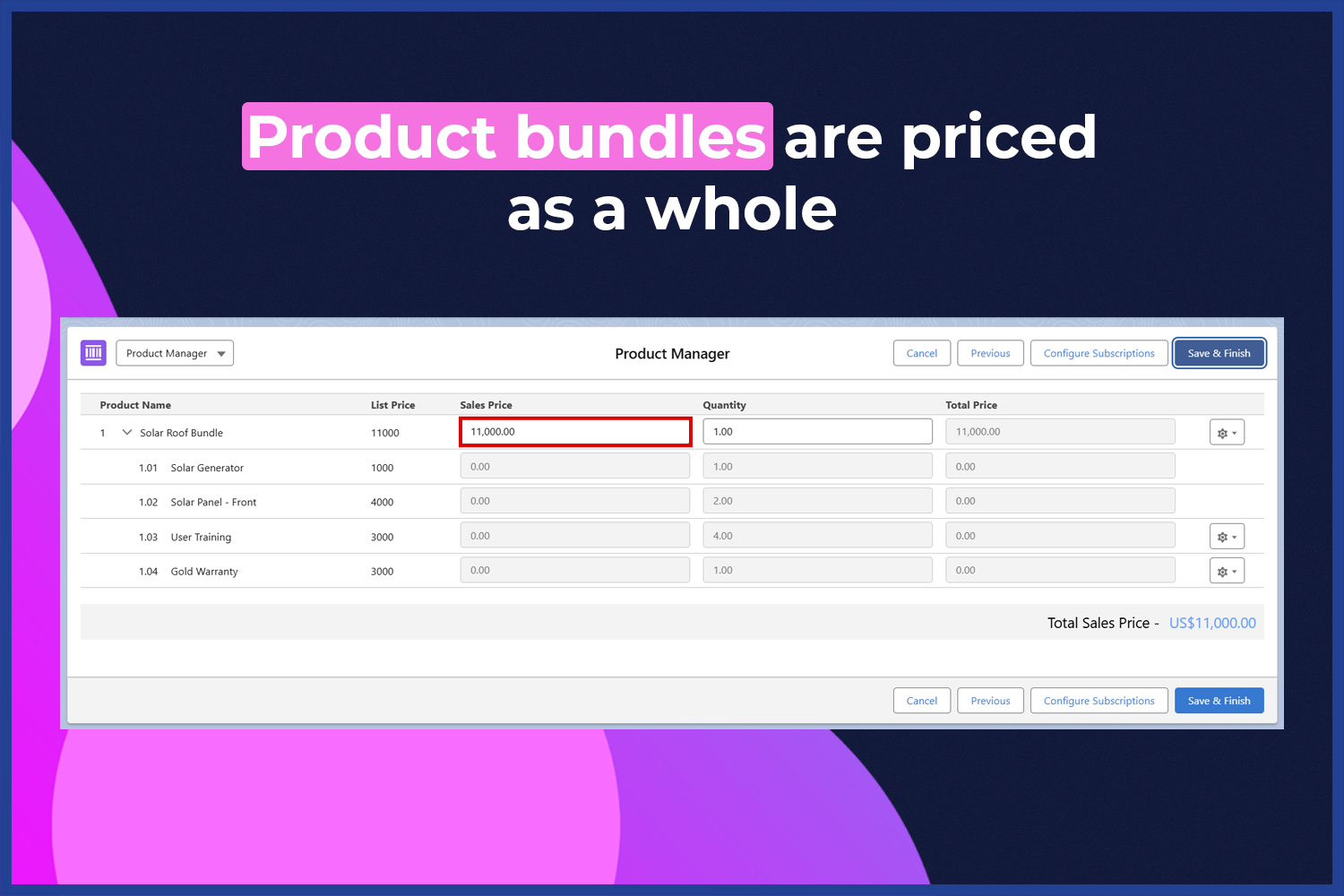 Product bundles are priced as a whole

Product Manager

Product Manager

Cancel Previous Configure Subscriptions Save & Finish

| Product Name | List Price | Sales Price | Quantity | Total Price |
|---|---|---|---|---|
| 1 Solar Roof Bundle | 11000 | 11,000.00 | 1.00 | 11,000.00 |
| 1.01 Solar Generator | 1000 | 0.00 | 1.00 | 0.00 |
| 1.02 Solar Panel - Front | 4000 | 0.00 | 2.00 | 0.00 |
| 1.03 User Training | 3000 | 0.00 | 4.00 | 0.00 |
| 1.04 Gold Warranty | 3000 | 0.00 | 1.00 | 0.00 |

Total Sales Price - US$11,000.00

Cancel Previous Configure Subscriptions Save & Finish